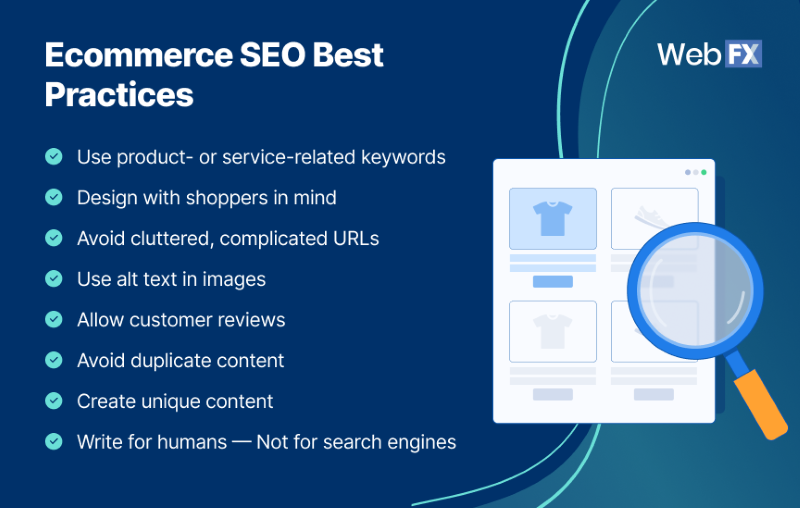 Ecommerce SEO Best Practices

WebFX

Use product- or service-related keywords

Design with shoppers in mind

Avoid cluttered, complicated URLs

Use alt text in images

Allow customer reviews

Avoid duplicate content

Create unique content

Write for humans — Not for search engines